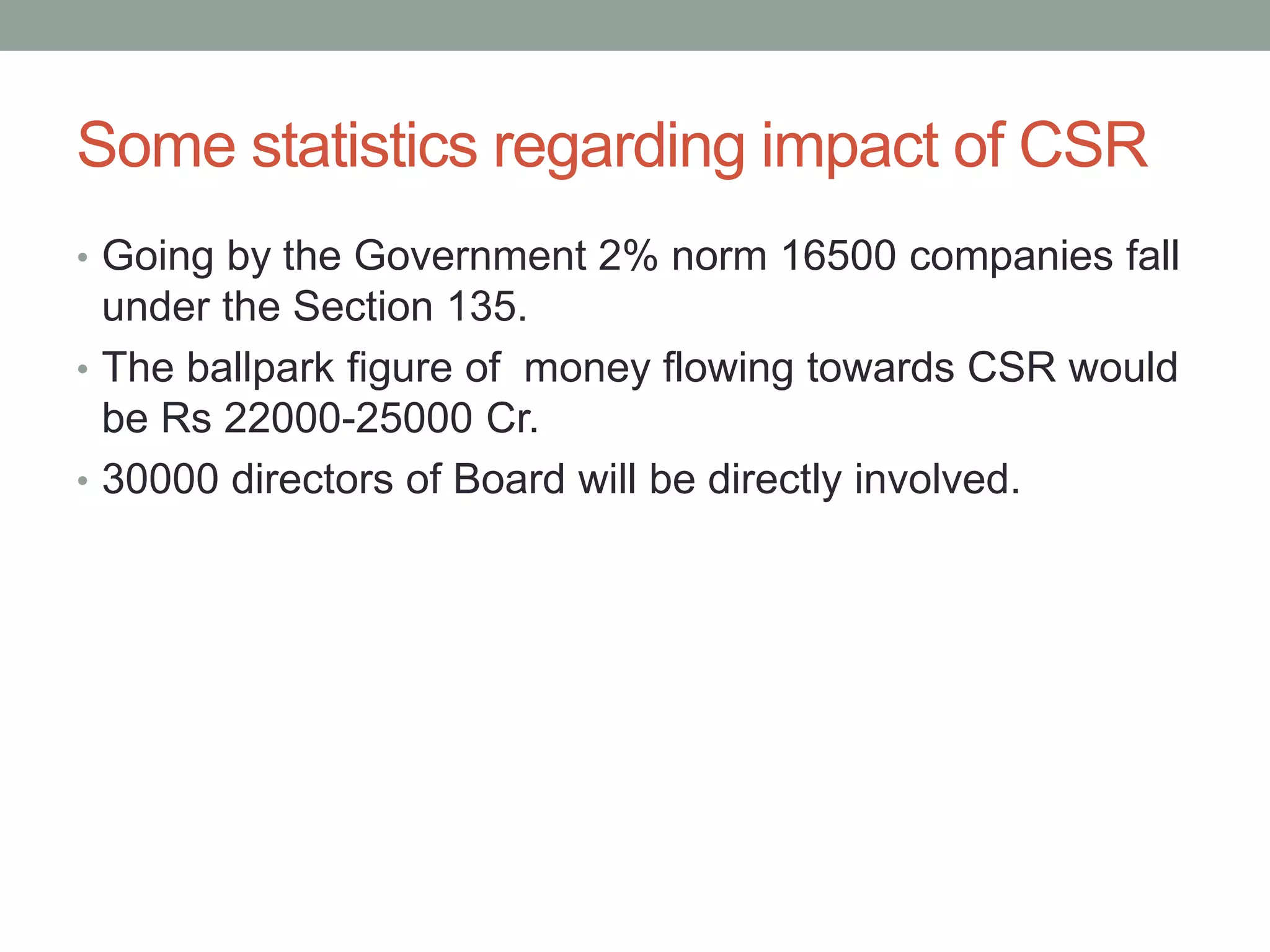 Some statistics regarding impact of CSR

• Going by the Government 2% norm 16500 companies fall under the Section 135.
• The ballpark figure of  money flowing towards CSR would be Rs 22000-25000 Cr.
• 30000 directors of Board will be directly involved.